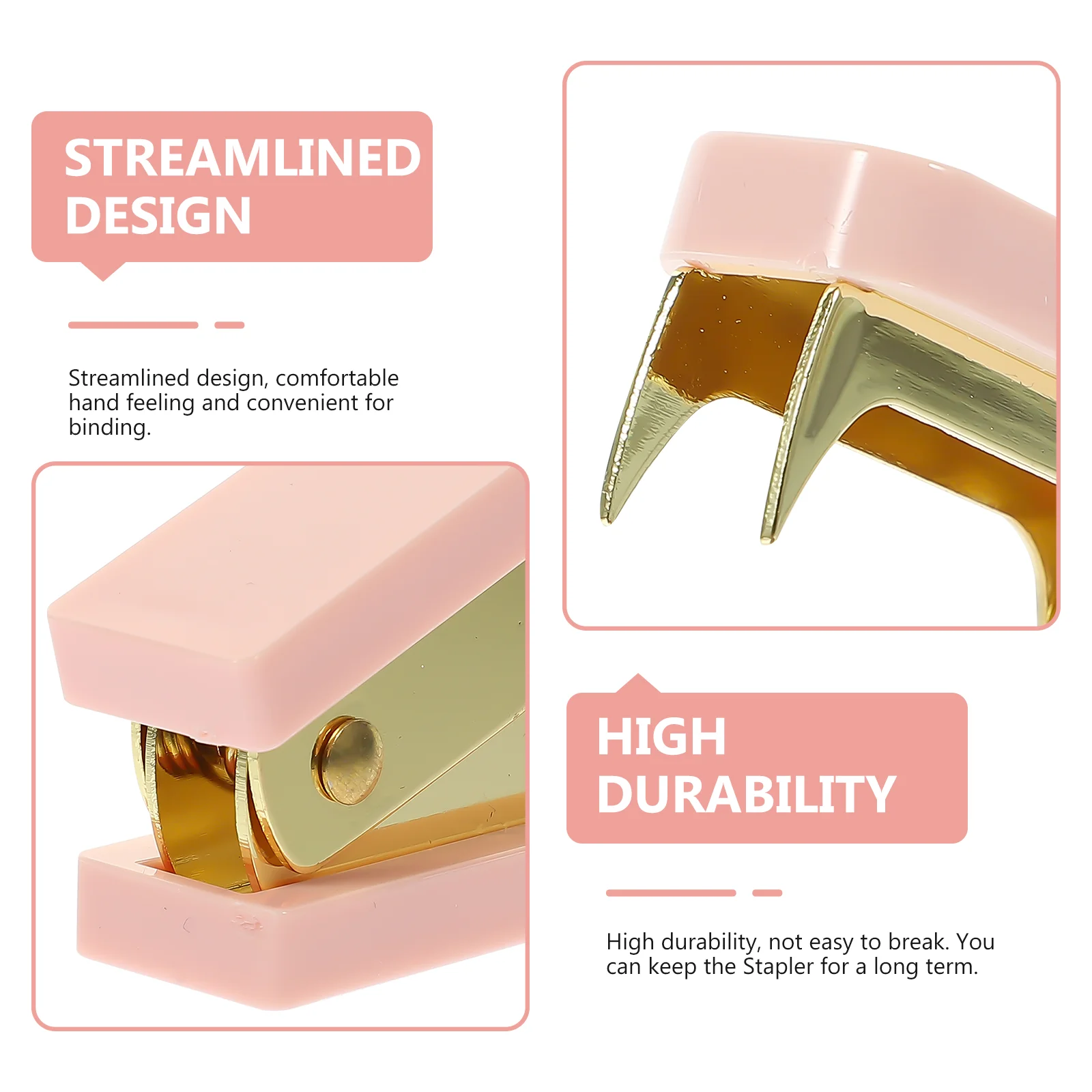 STREAMLINED DESIGN

Streamlined design, comfortable hand feeling and convenient for binding.

HIGH DURABILITY

High durability, not easy to break. You can keep the Stapler for a long term.